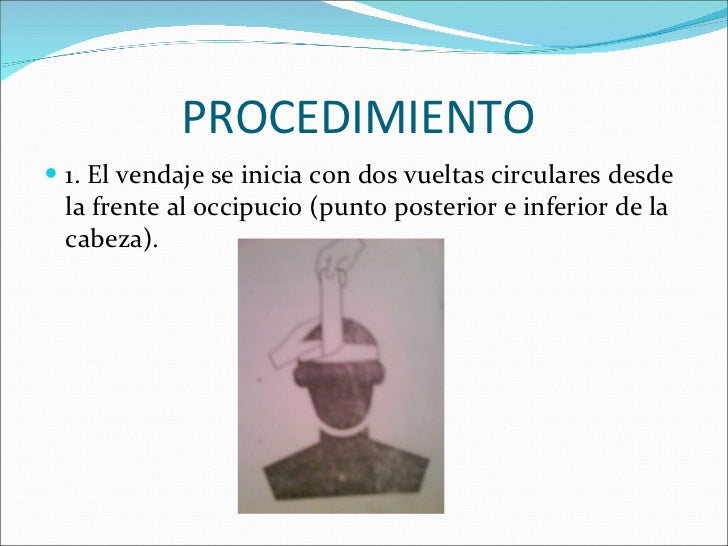 PROCEDIMIENTO

1. El vendaje se inicia con dos vueltas circulares desde la frente al occipucio (punto posterior e inferior de la cabeza).